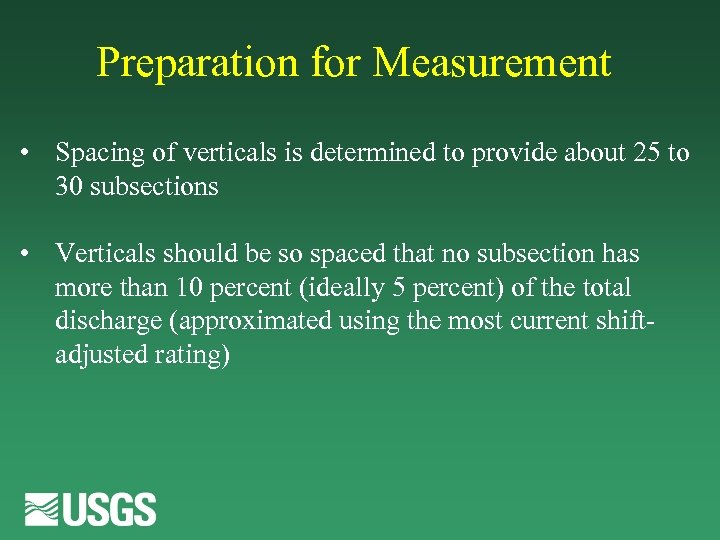 Preparation for Measurement

• Spacing of verticals is determined to provide about 25 to 30 subsections

• Verticals should be so spaced that no subsection has more than 10 percent (ideally 5 percent) of the total discharge (approximated using the most current shift-adjusted rating)

USGS